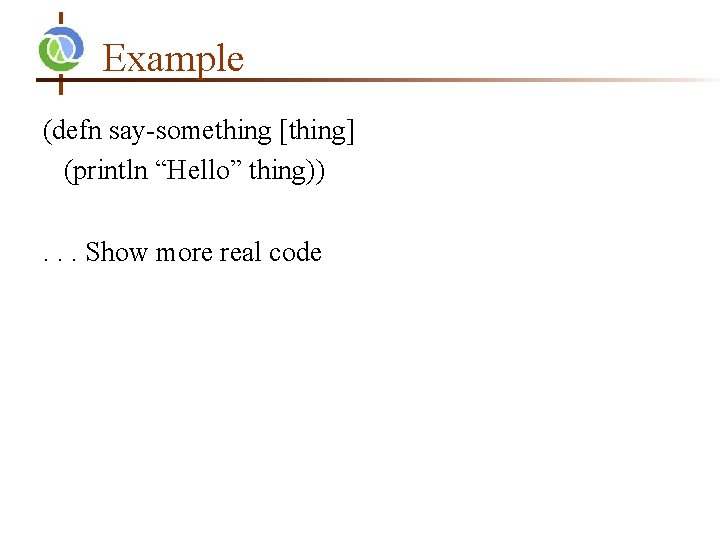 Example

(defn say-something [thing]
(println “Hello” thing))

. . . Show more real code